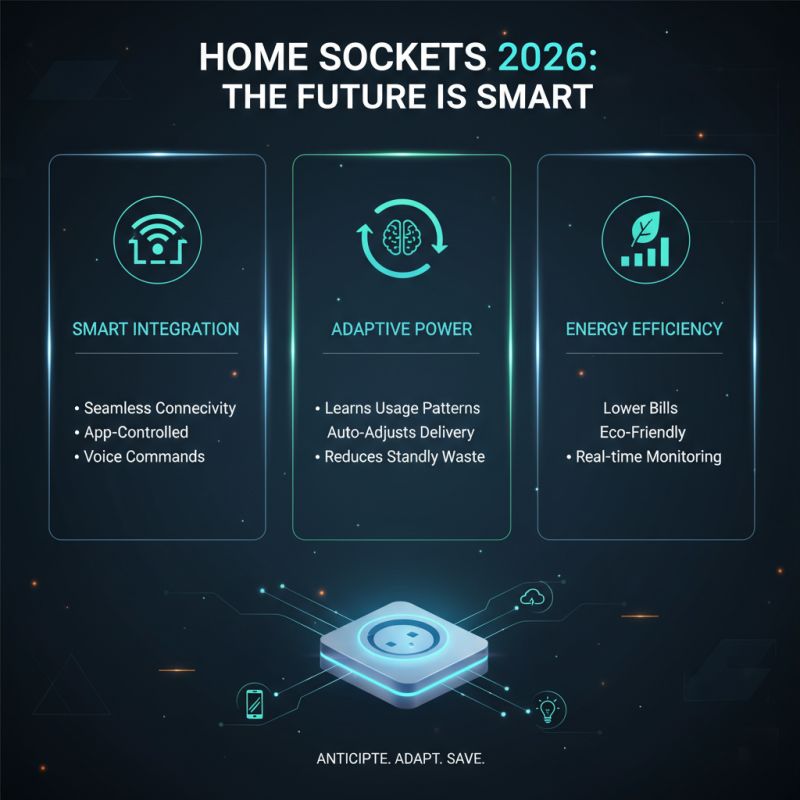 HOME SOCKETS 2026:
THE FUTURE IS SMART

SMART INTEGRATION

• Seamless Connecivity
• App-Controlled
• Voice Commands

ADAPTIVE POWER

• Learns Usage Patterns
Auto-Adjusts Delivery
• Reduces Standly Waste

ENERGY EFFICIENCY

Lower Bills
Eco-Friendly
• Real-time Monitoring

ANTICIPTE. ADAPT. SAVE.